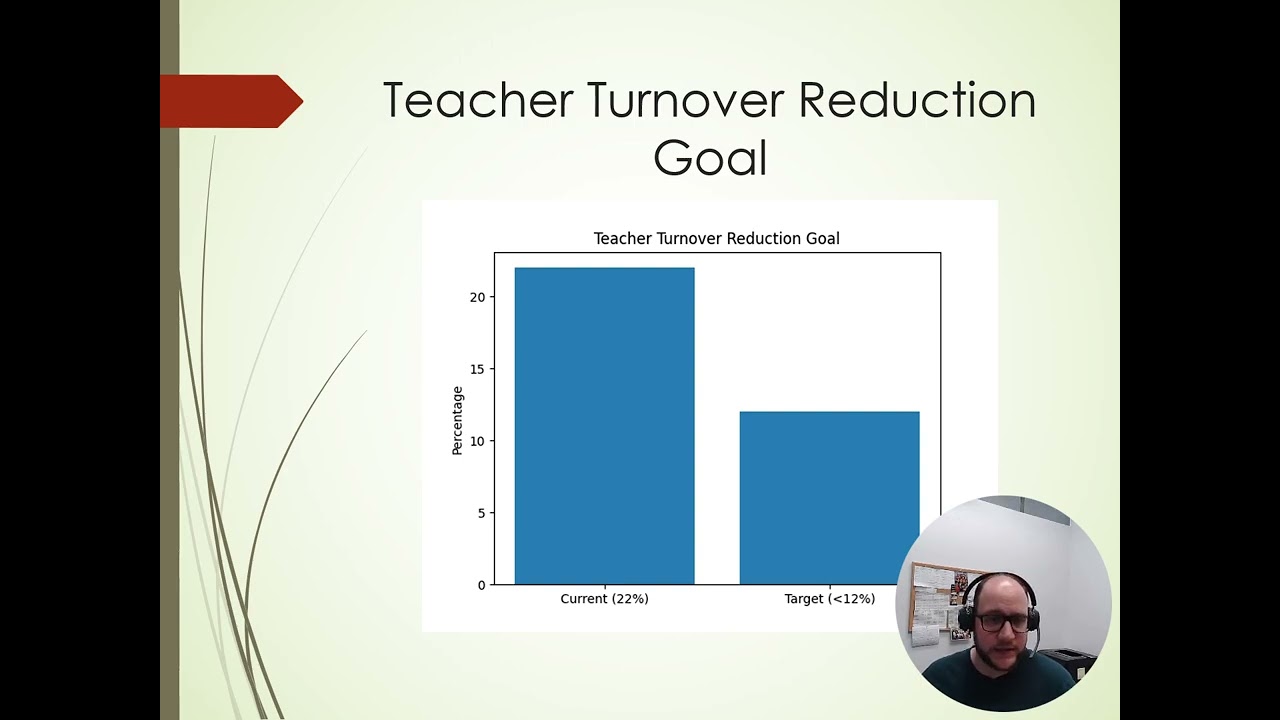 Teacher Turnover Reduction Goal

Teacher Turnover Reduction Goal

Percentage

20

15

10

5

0

Current (22%)

Target (<12%)